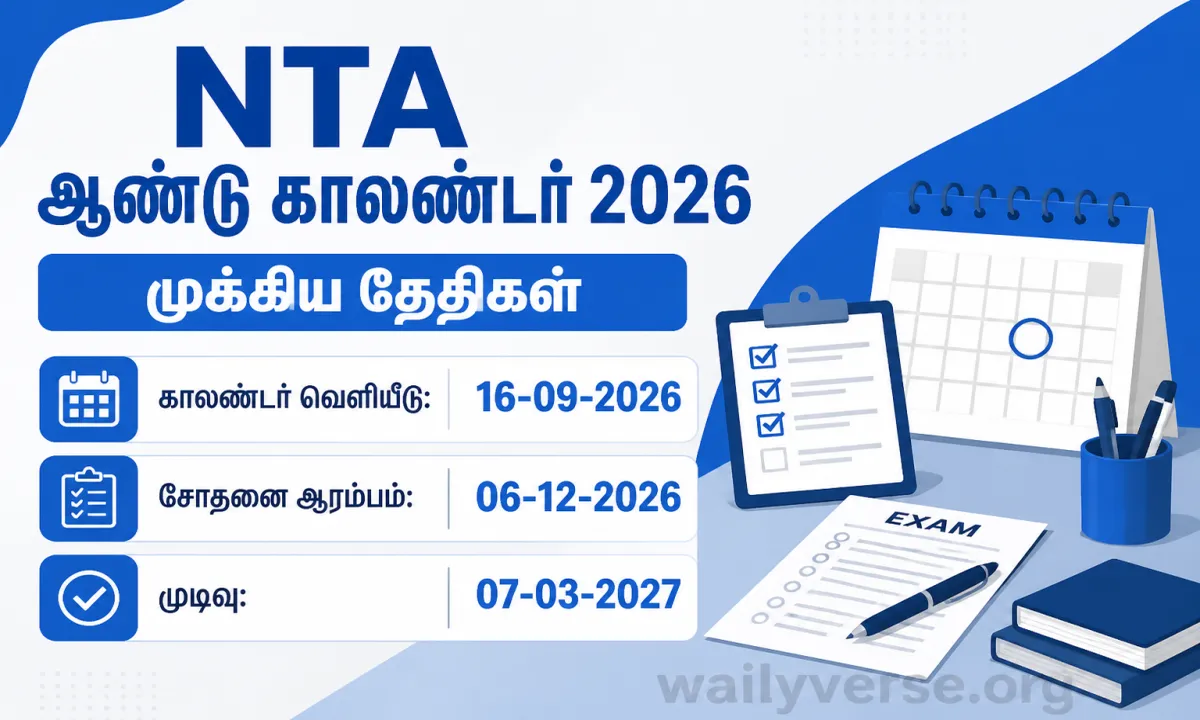 NTA
ஆண்டு காலண்டர் 2026

முக்கிய தேதிகள்

காலண்டர் வெளியீடு: 16-09-2026

சோதனை ஆரம்பம்: 06-12-2026

முடிவு: 07-03-2027

EXAM

wailyverse.org